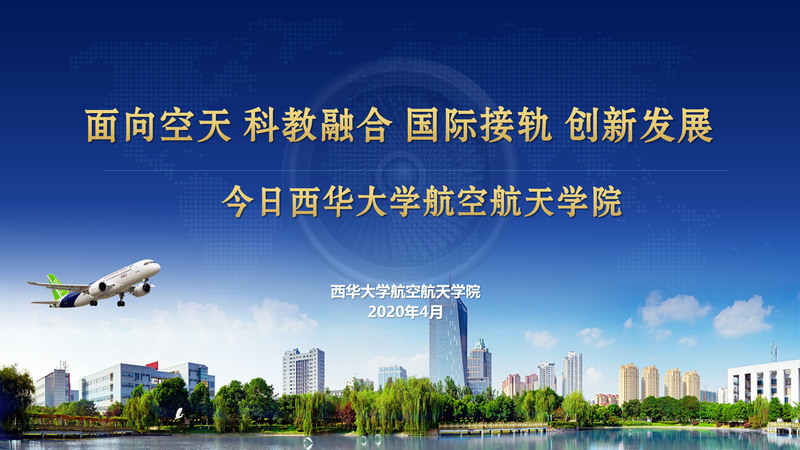 面向空天 科教融合 国际接轨 创新发展

今日西华大学航空航天学院

西华大学航空航天学院
2020年4月